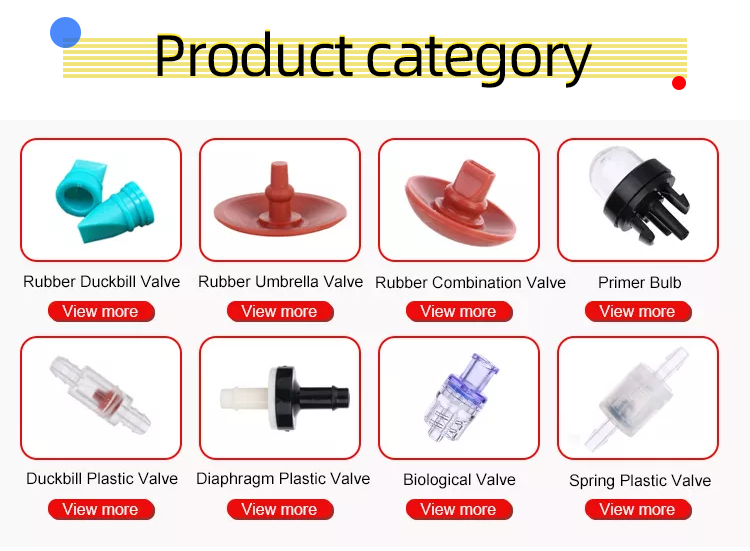 Product category

Rubber Duckbill Valve
View more

Rubber Umbrella Valve
View more

Rubber Combination Valve
View more

Primer Bulb
View more

Duckbill Plastic Valve
View more

Diaphragm Plastic Valve
View more

Biological Valve
View more

Spring Plastic Valve
View more